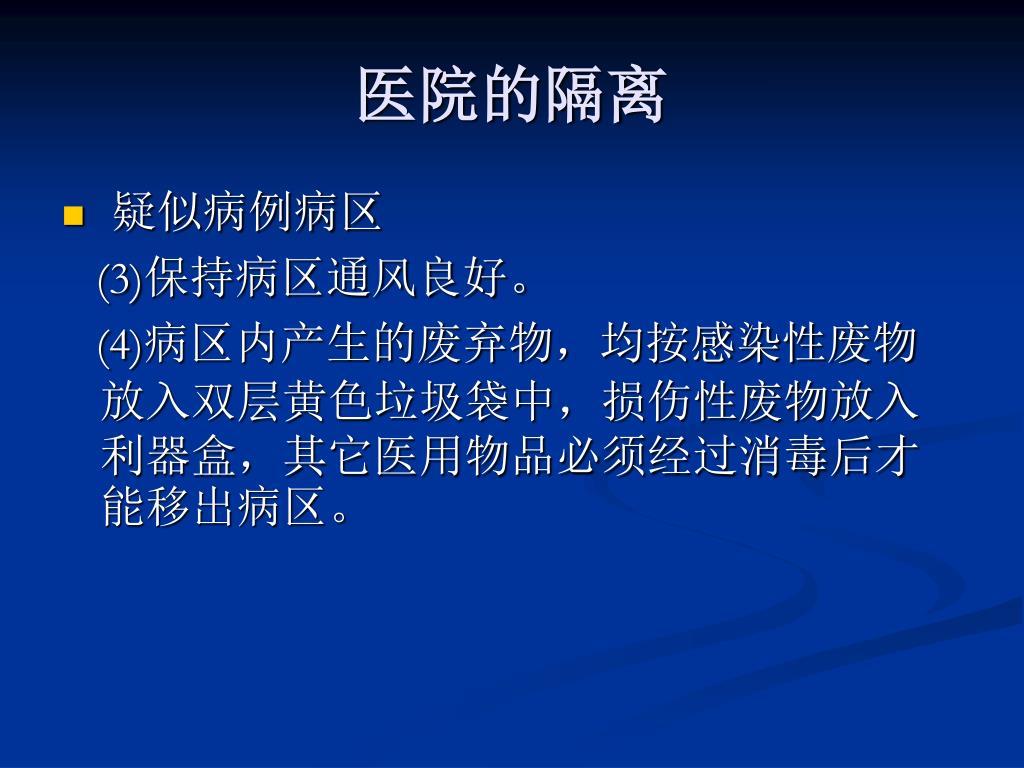 医院的隔离

疑似病例病区

(3)保持病区通风良好。

(4)病区内产生的废弃物，均按感染性废物放入双层黄色垃圾袋中，损伤性废物放入利器盒，其它医用物品必须经过消毒后才能移出病区。